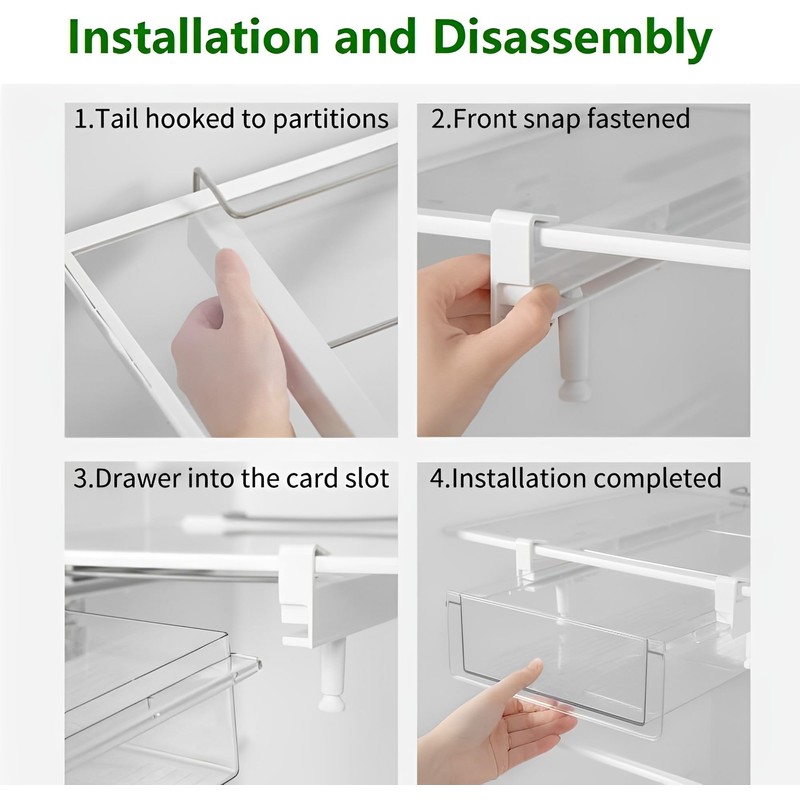 Installation and Disassembly

1.Tail hooked to partitions

2.Front snap fastened

3.Drawer into the card slot

4.Installation completed